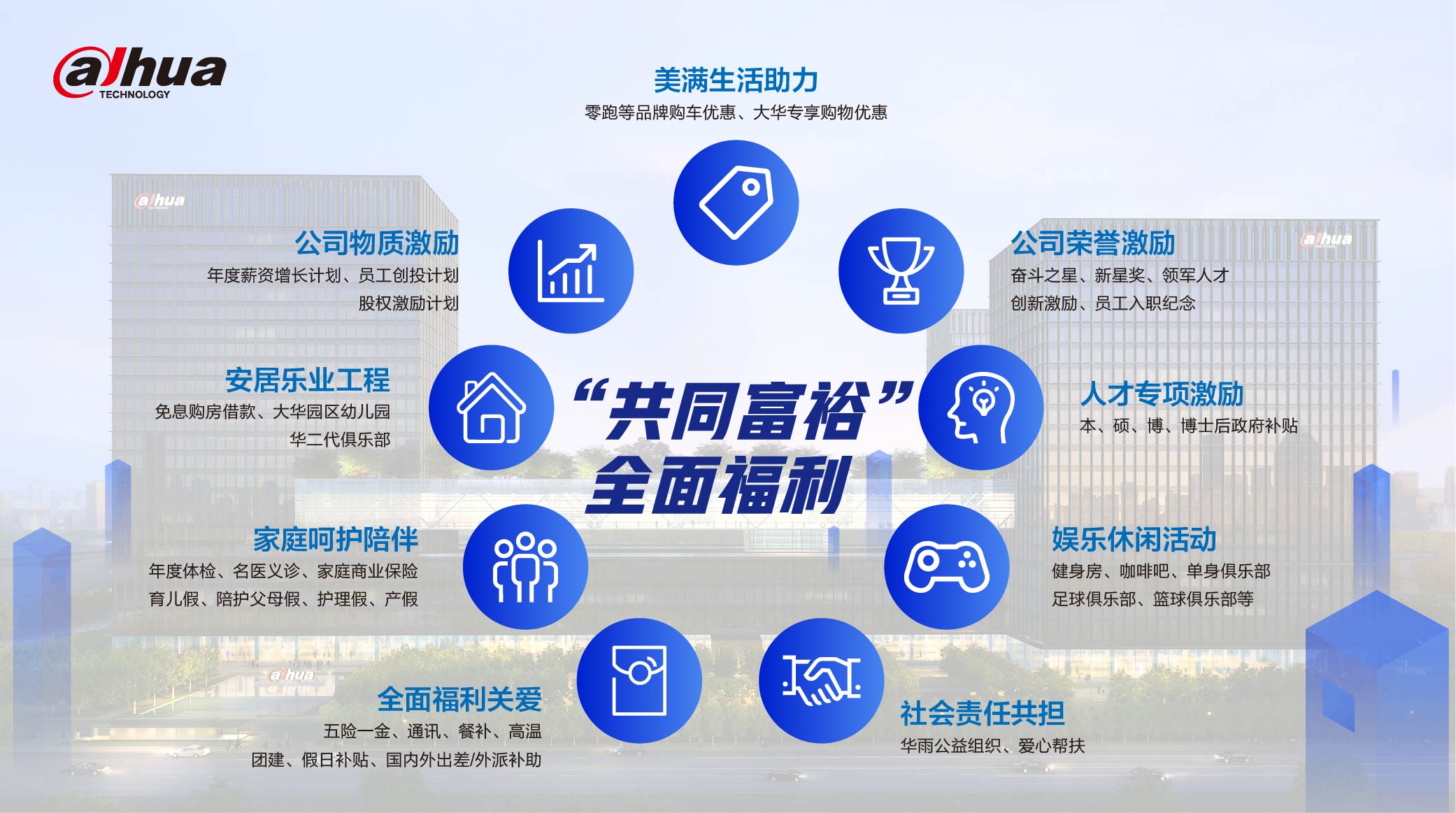 alhua
TECHNOLOGY

美满生活助力
零跑等品牌购车优惠、大华专享购物优惠

公司物质激励
年度薪资增长计划、员工创投计划
股权激励计划

公司荣誉激励
奋斗之星、新星奖、领军人才
创新激励、员工入职纪念

安居乐业工程
免息购房借款、大华园区幼儿园
华二代俱乐部

“共同富裕”
全面福利

人才专项激励
本、硕、博、博士后政府补贴

家庭呵护陪伴
年度体检、名医义诊、家庭商业保险
育儿假、陪护父母假、护理假、产假

娱乐休闲活动
健身房、咖啡吧、单身俱乐部
足球俱乐部、篮球俱乐部等

全面福利关爱
五险一金、通讯、餐补、高温
团建、假日补贴、国内外出差/外派补助

社会责任共担
华雨公益组织、爱心帮扶